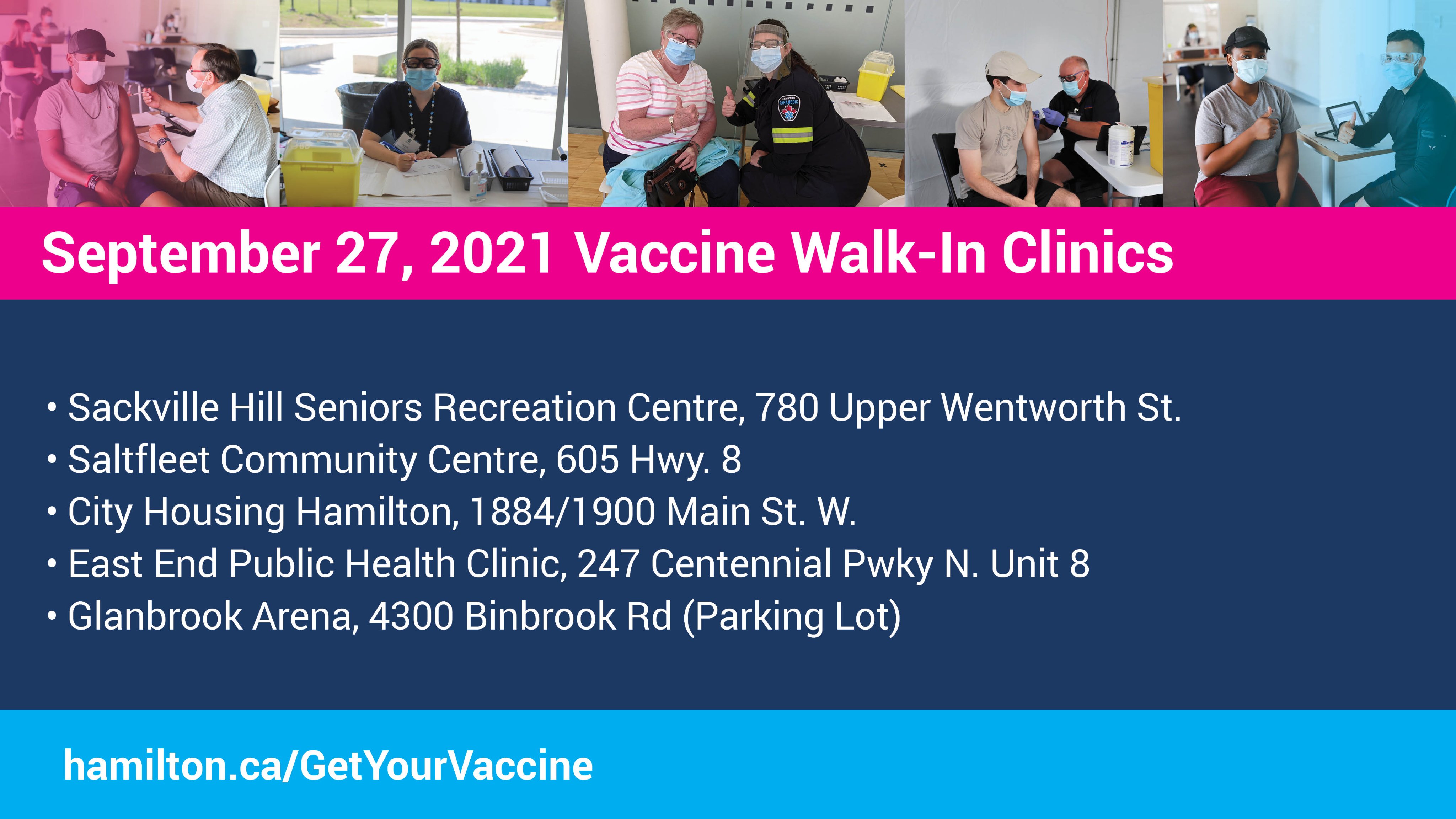 September 27, 2021 Vaccine Walk-In Clinics

• Sackville Hill Seniors Recreation Centre, 780 Upper Wentworth St.
• Saltfleet Community Centre, 605 Hwy. 8
• City Housing Hamilton, 1884/1900 Main St. W.
• East End Public Health Clinic, 247 Centennial Pwky N. Unit 8
• Glanbrook Arena, 4300 Binbrook Rd (Parking Lot)

hamilton.ca/GetYourVaccine